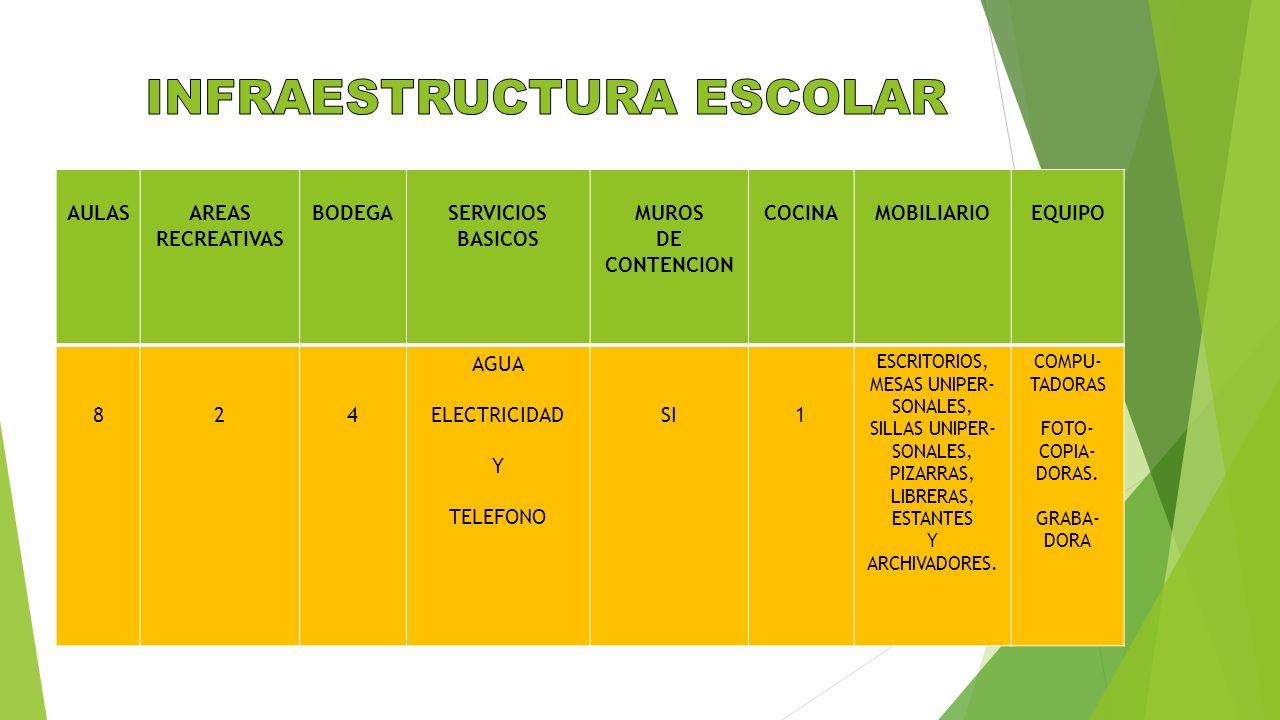 INFRAESTRUCTURA ESCOLAR

| AULAS | AREAS RECREATIVAS | BODEGA | SERVICIOS BASICOS | MUROS DE CONTENCION | COCINA | MOBILIARIO | EQUIPO |
|---|---|---|---|---|---|---|---|
| 8 | 2 | 4 | AGUA ELECTRICIDAD Y TELEFONO | SI | 1 | ESCRITORIOS, MESAS UNIPERSONALES, SILLAS UNIPERSONALES, PIZARRAS, LIBRERAS, ESTANTES Y ARCHIVADORES. | COMPUTADORAS FOTOCOPIADORAS. GRABADORA |